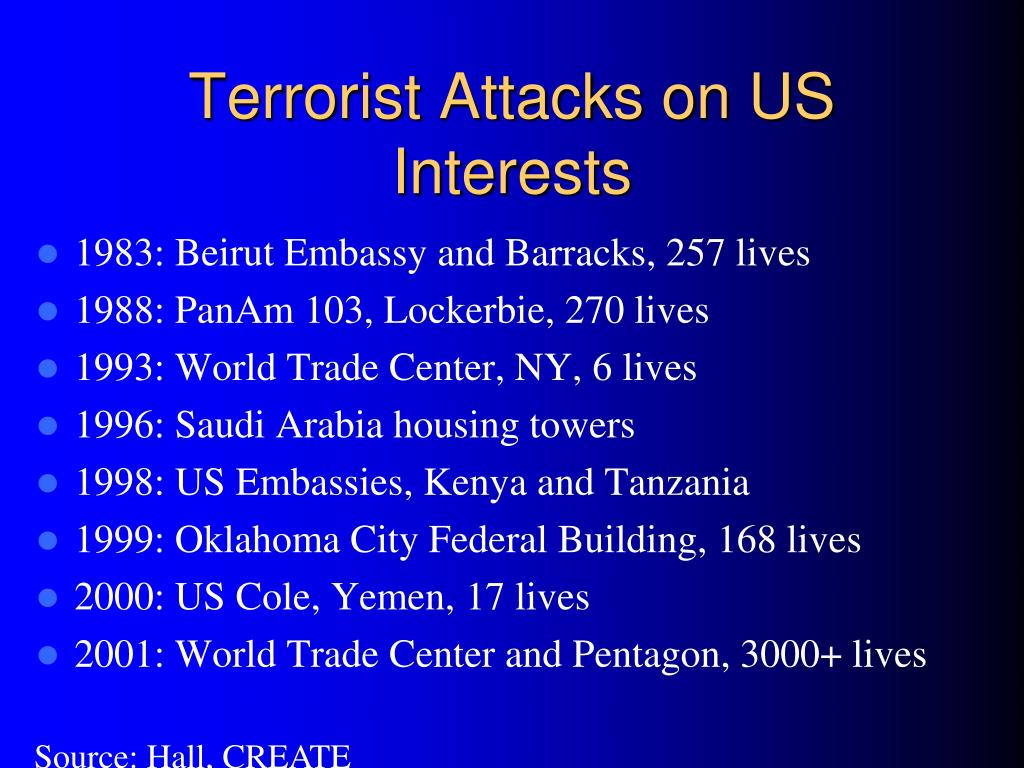 Terrorist Attacks on US Interests

- 1983: Beirut Embassy and Barracks, 257 lives
- 1988: PanAm 103, Lockerbie, 270 lives
- 1993: World Trade Center, NY, 6 lives
- 1996: Saudi Arabia housing towers
- 1998: US Embassies, Kenya and Tanzania
- 1999: Oklahoma City Federal Building, 168 lives
- 2000: US Cole, Yemen, 17 lives
- 2001: World Trade Center and Pentagon, 3000+ lives

Source: Hall, CREATE